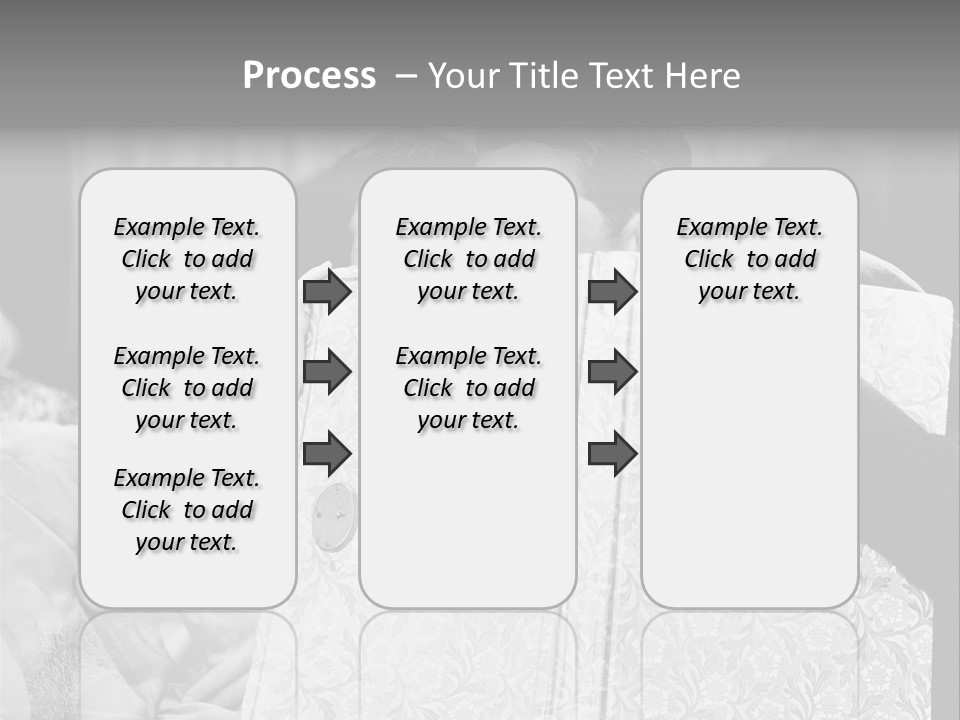 Process – Your Title Text Here

Example Text. Click to add your text.

Example Text. Click to add your text.

Example Text. Click to add your text.

Example Text. Click to add your text.

Example Text. Click to add your text.

Example Text. Click to add your text.